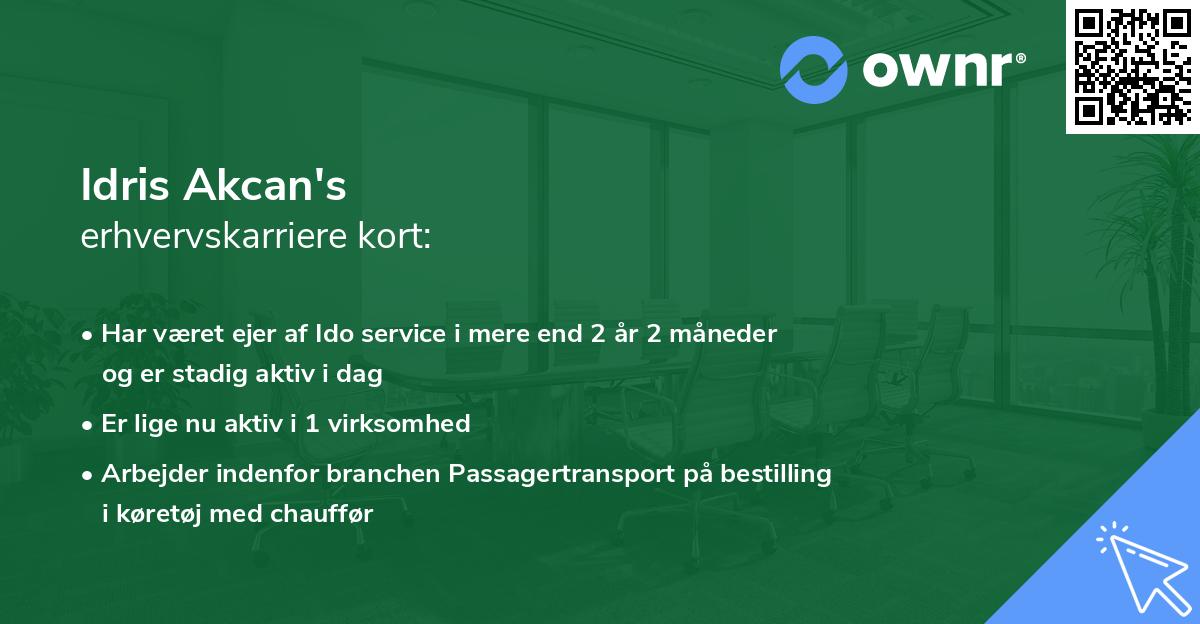 ownr®

Idris Akcan's
erhvervskarriere kort:

• Har været ejer af Ido service i mere end 2 år 2 måneder og er stadig aktiv i dag

• Er lige nu aktiv i 1 virksomhed

• Arbejder indenfor branchen Passagertransport på bestilling i køretøj med chauffør